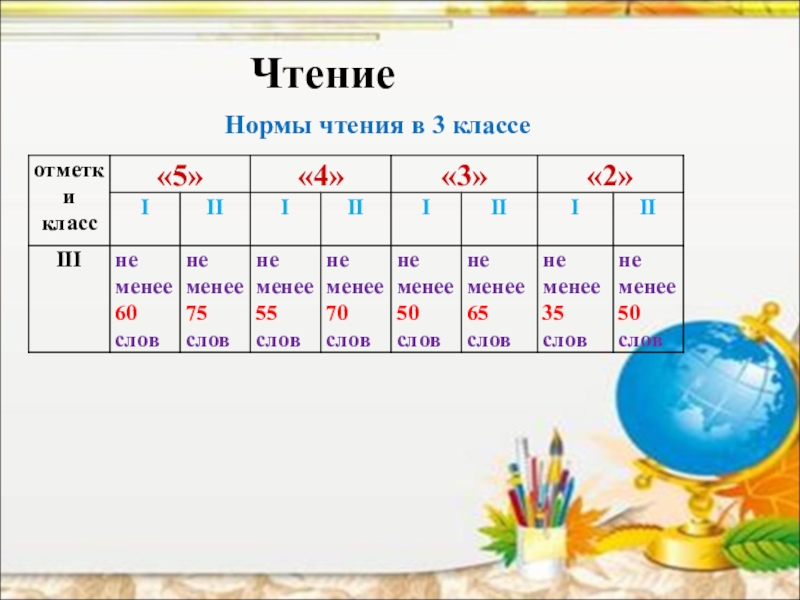 Чтение

Нормы чтения в 3 классе

| отметки класс | «5» | | «4» | | «3» | | «2» | |
|---|---|---|---|---|---|---|---|---|
| | I | II | I | II | I | II | I | II |
| III | не менее 60 слов | не менее 75 слов | не менее 55 слов | не менее 70 слов | не менее 50 слов | не менее 65 слов | не менее 35 слов | не менее 50 слов |